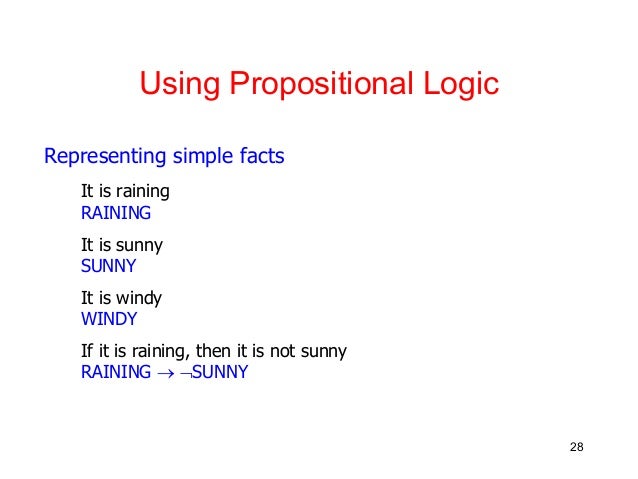 Using Propositional Logic

Representing simple facts

It is raining
RAINING

It is sunny
SUNNY

It is windy
WINDY

If it is raining, then it is not sunny
RAINING $\rightarrow \neg$SUNNY

28